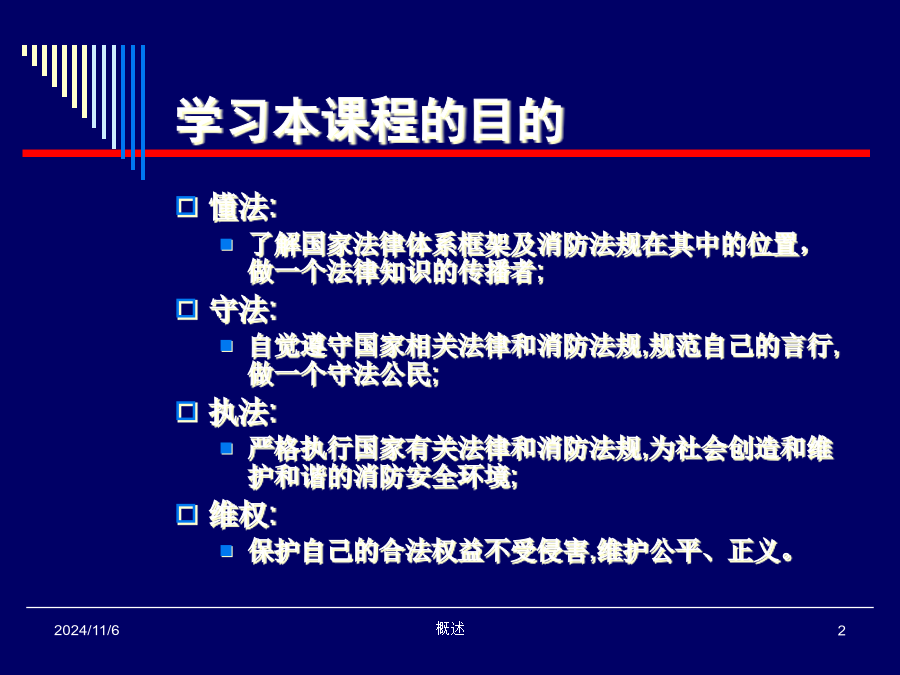 学习本课程的目的

懂法:

了解国家法律体系框架及消防法规在其中的位置，做一个法律知识的传播者;

守法:

自觉遵守国家相关法律和消防法规,规范自己的言行,做一个守法公民;

执法:

严格执行国家有关法律和消防法规,为社会创造和维护和谐的消防安全环境;

维权:

保护自己的合法权益不受侵害,维护公平、正义。

2024/11/6

概述

2